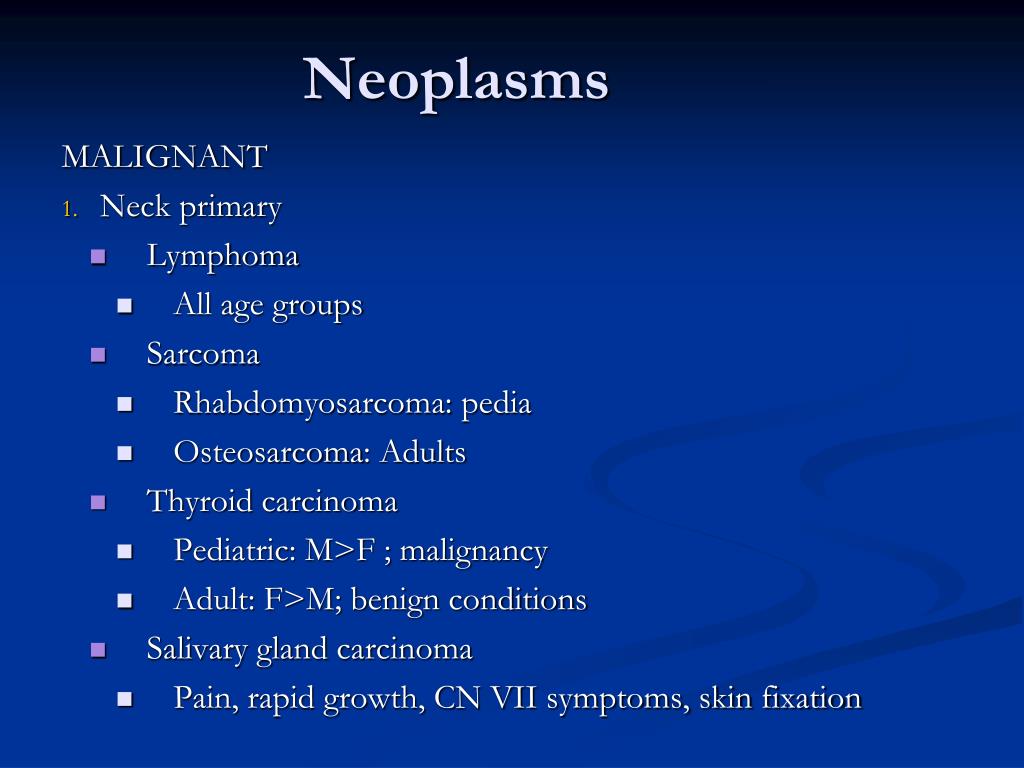 Neoplasms

MALIGNANT

1. Neck primary
- Lymphoma
  - All age groups
- Sarcoma
  - Rhabdomyosarcoma: pedia
  - Osteosarcoma: Adults
- Thyroid carcinoma
  - Pediatric: M>F ; malignancy
  - Adult: F>M; benign conditions
- Salivary gland carcinoma
  - Pain, rapid growth, CN VII symptoms, skin fixation